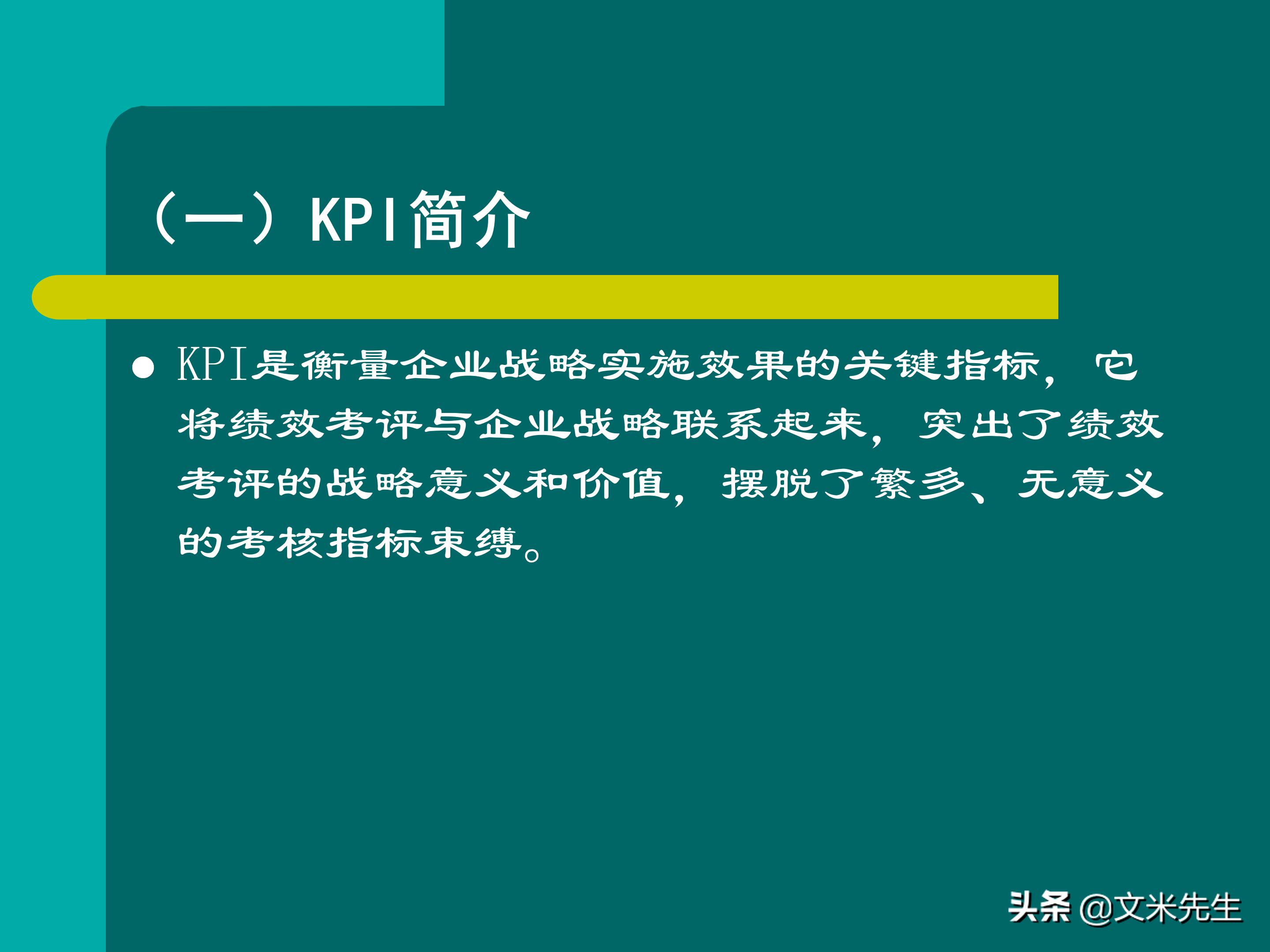 （一）KPI简介

● KPI是衡量企业战略实施效果的关键指标，它将绩效考评与企业战略联系起来，突出了绩效考评的战略意义和价值，摆脱了繁多、无意义的考核指标束缚。

头条 @文米先生